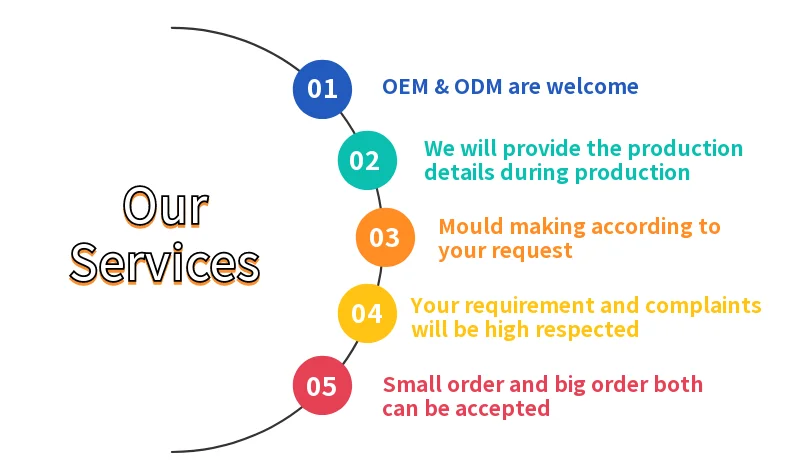 Our Services

01 OEM & ODM are welcome

02 We will provide the production details during production

03 Mould making according to your request

04 Your requirement and complaints will be high respected

05 Small order and big order both can be accepted